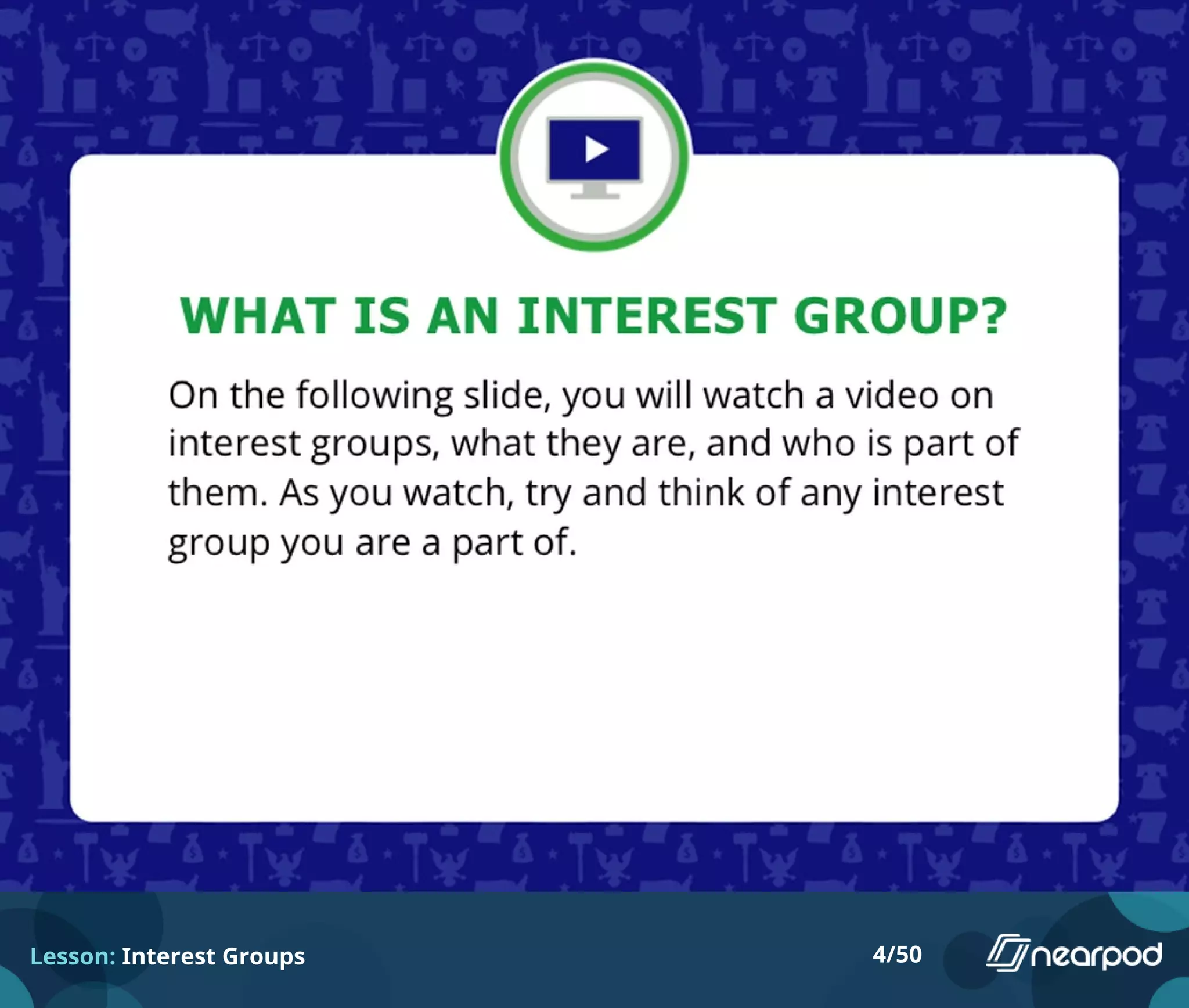 WHAT IS AN INTEREST GROUP?

On the following slide, you will watch a video on interest groups, what they are, and who is part of them. As you watch, try and think of any interest group you are a part of.

Lesson: Interest Groups

4/50

nearpod